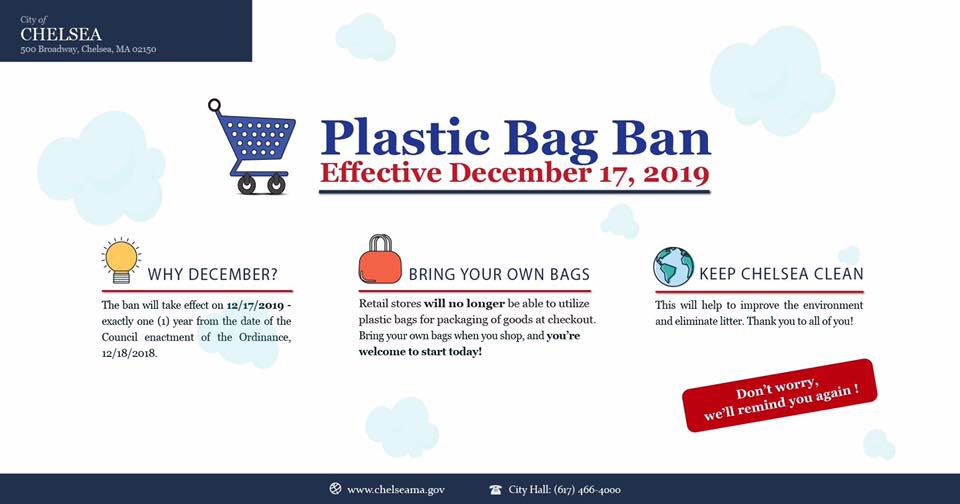 City of
CHELSEA
500 Broadway, Chelsea, MA 02150

Plastic Bag Ban
Effective December 17, 2019

WHY DECEMBER?

The ban will take effect on 12/17/2019 - exactly one (1) year from the date of the Council enactment of the Ordinance, 12/18/2018.

BRING YOUR OWN BAGS

Retail stores will no longer be able to utilize plastic bags for packaging of goods at checkout. Bring your own bags when you shop, and you're welcome to start today!

KEEP CHELSEA CLEAN

This will help to improve the environment and eliminate litter. Thank you to all of you!

Don't worry, we'll remind you again !

www.chelseama.gov

City Hall: (617) 466-4000